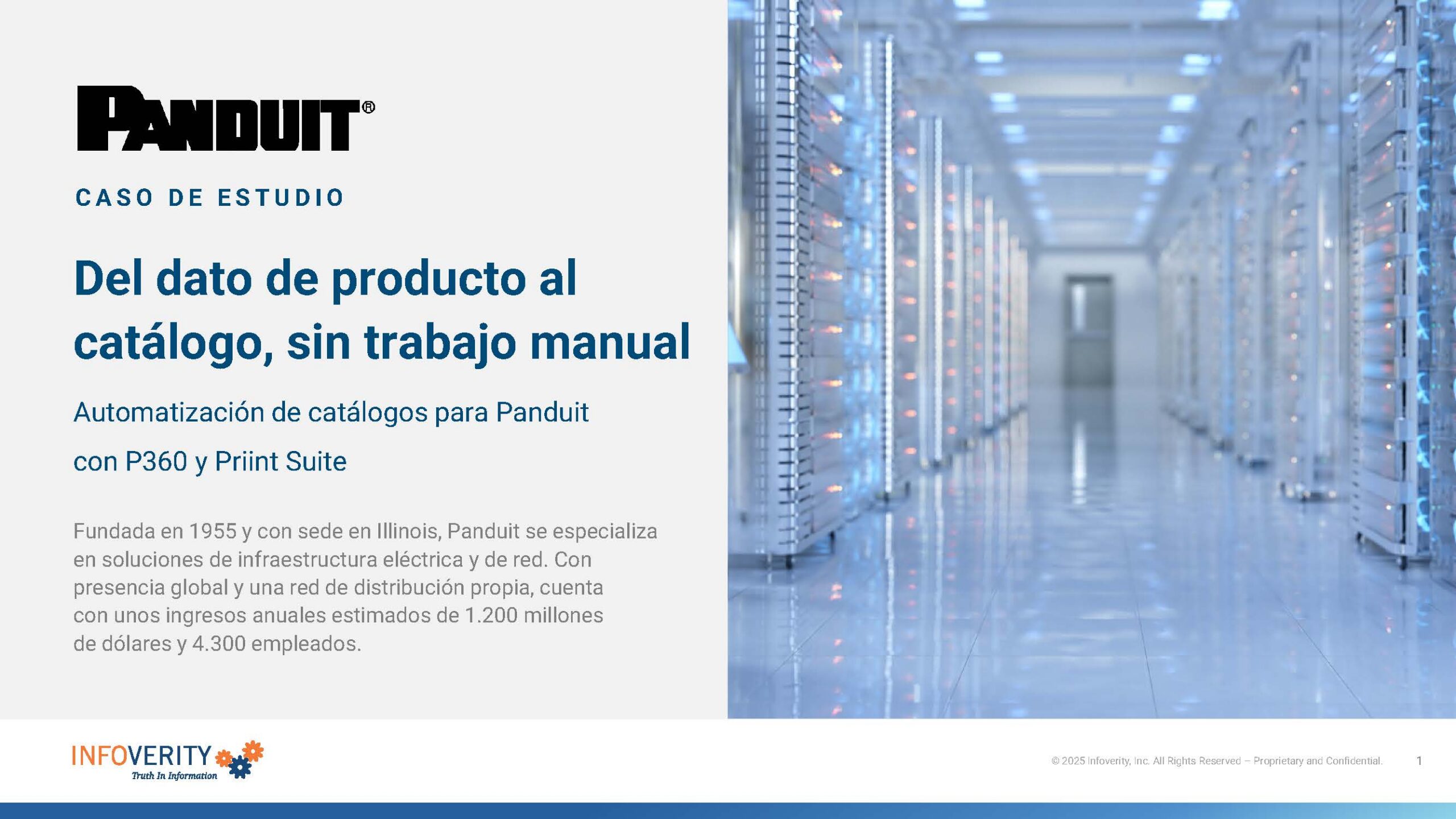 PANDUIT®

CASO DE ESTUDIO

Del dato de producto al catálogo, sin trabajo manual

Automatización de catálogos para Panduit

con P360 y Priint Suite

Fundada en 1955 y con sede en Illinois, Panduit se especializa en soluciones de infraestructura eléctrica y de red. Con presencia global y una red de distribución propia, cuenta con unos ingresos anuales estimados de 1.200 millones de dólares y 4.300 empleados.

INFOVERITY
Truth In Information

© 2025 Infoverity, Inc. All Rights Reserved – Proprietary and Confidential.

1